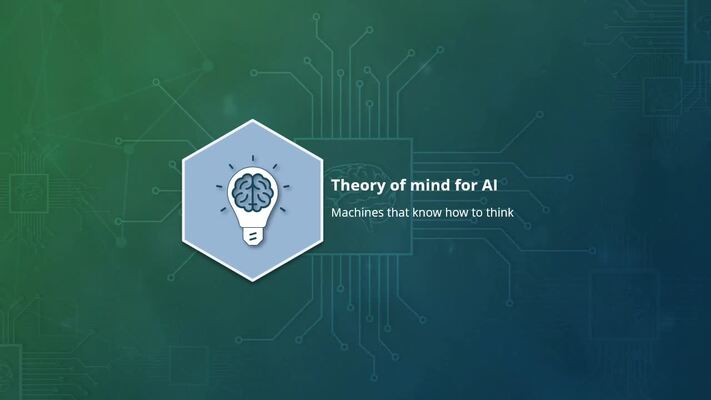 Theory of mind for AI

Machines that know how to think